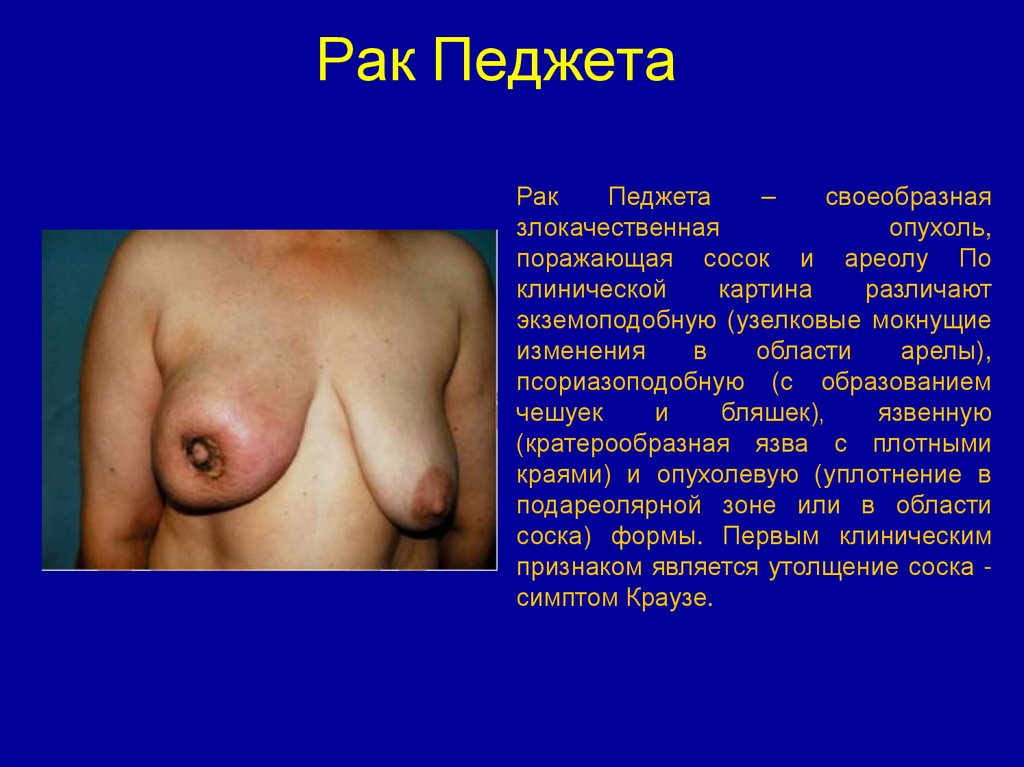 Рак Педжета

Рак Педжета – своеобразная злокачественная опухоль, поражающая сосок и ареолу По клинической картина различают экземоподобную (узелковые мокнущие изменения в области арелы), псориазоподобную (с образованием чешуек и бляшек), язвенную (кратерообразная язва с плотными краями) и опухолевую (уплотнение в подареолярной зоне или в области соска) формы. Первым клиническим признаком является утолщение соска - симптом Краузе.